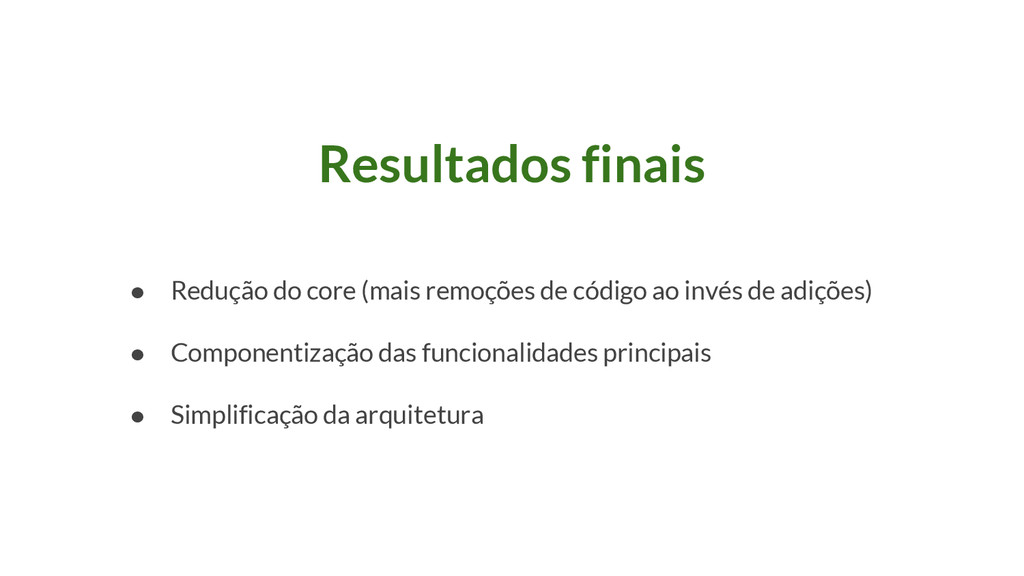 Resultados finais

● Redução do core (mais remoções de código ao invés de adições)

● Componentização das funcionalidades principais

● Simplificação da arquitetura